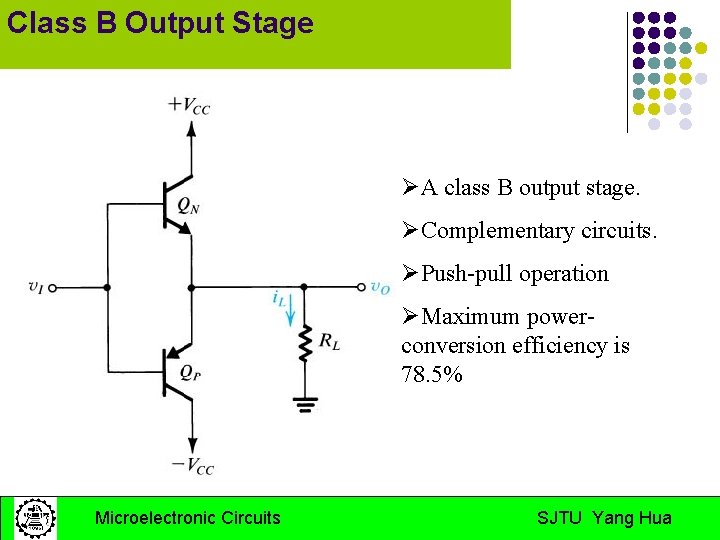 Class B Output Stage

$+V_{CC}$
$Q_N$
$v_I$
$i_L$
$v_O$
$R_L$
$Q_P$
$-V_{CC}$

➢A class B output stage.

➢Complementary circuits.

➢Push-pull operation

➢Maximum power-conversion efficiency is 78.5%

Microelectronic Circuits SJTU Yang Hua